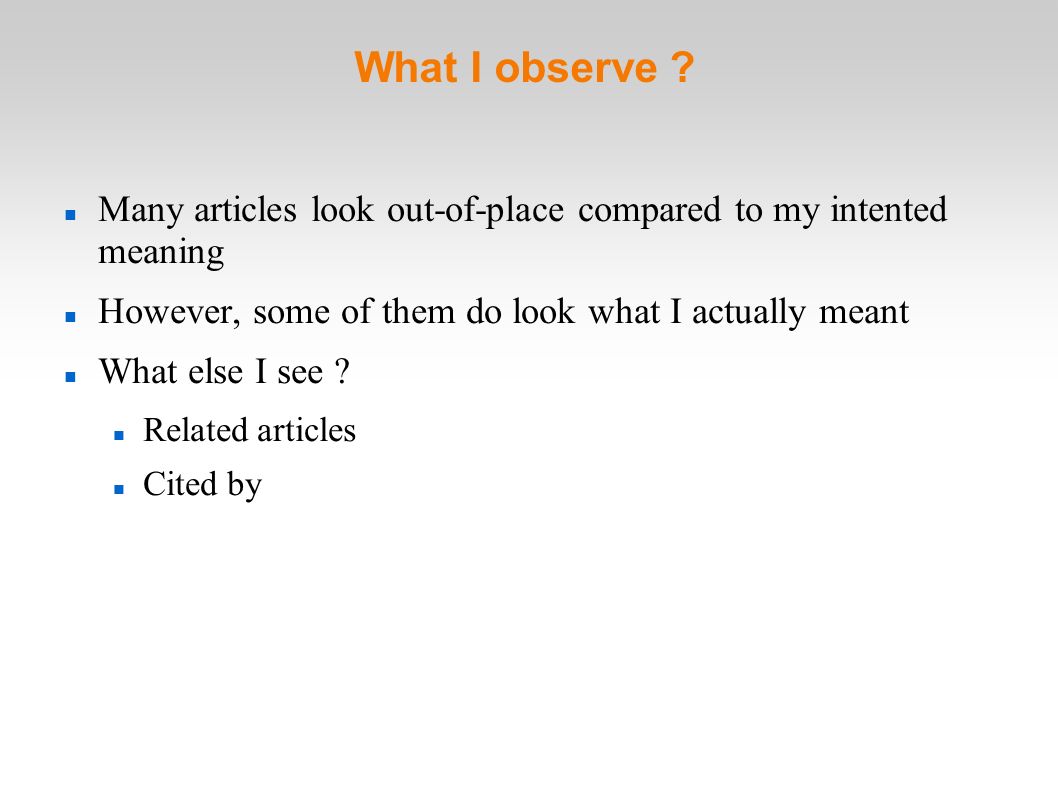 What I observe ?

Many articles look out-of-place compared to my intented meaning

However, some of them do look what I actually meant

What else I see ?

Related articles

Cited by